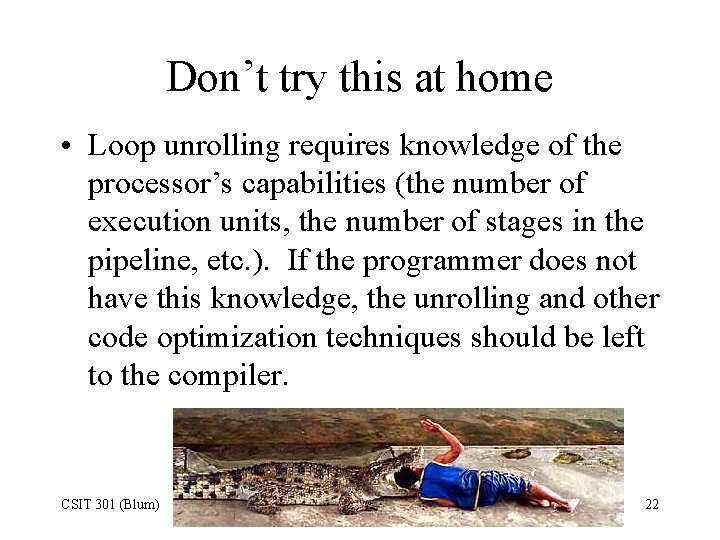 Don’t try this at home

• Loop unrolling requires knowledge of the processor’s capabilities (the number of execution units, the number of stages in the pipeline, etc.). If the programmer does not have this knowledge, the unrolling and other code optimization techniques should be left to the compiler.

CSIT 301 (Blum)

22